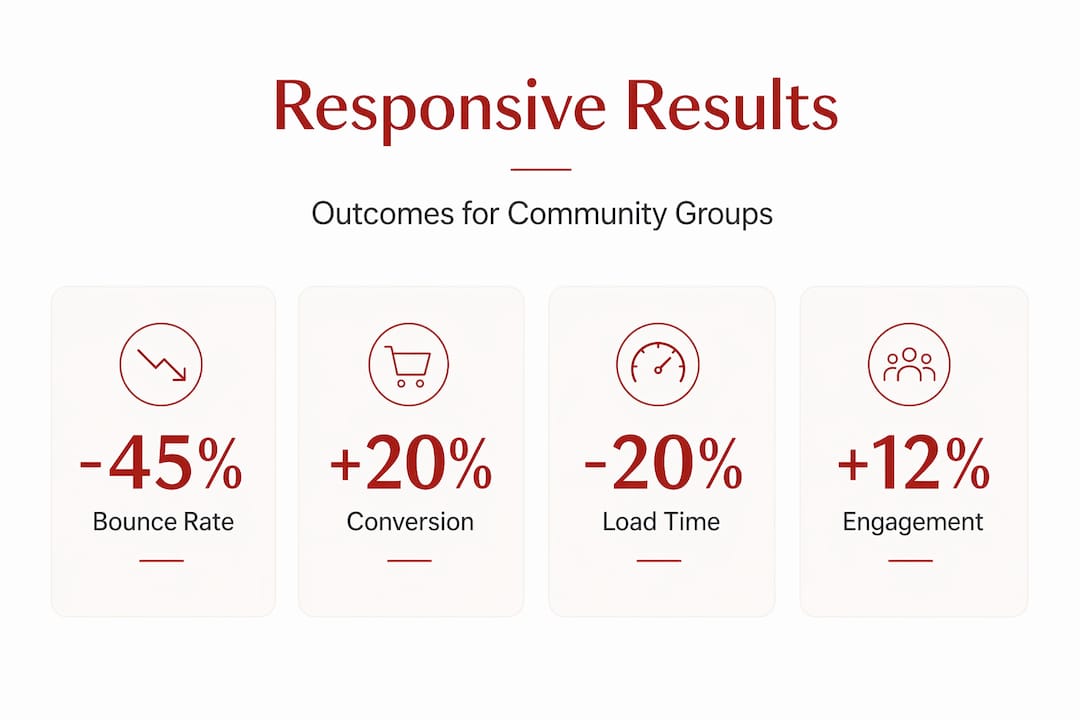 Responsive Results

Outcomes for Community Groups

-45%
Bounce Rate

+20%
Conversion

-20%
Load Time

+12%
Engagement